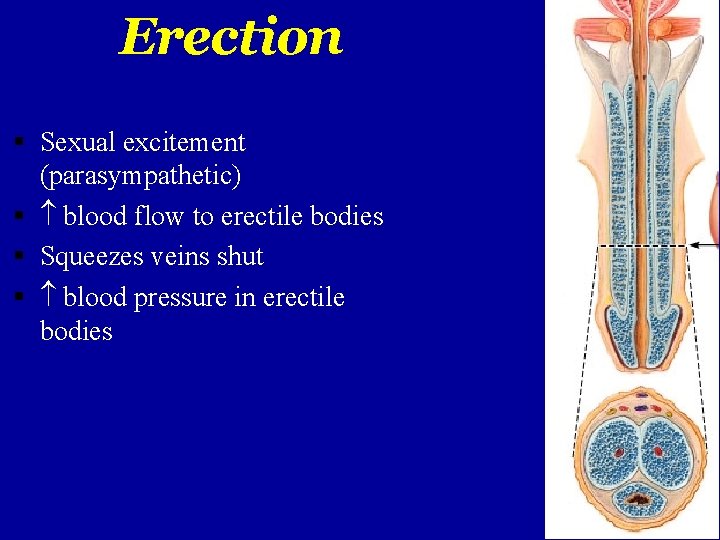 Erection

▪ Sexual excitement (parasympathetic)
▪ ↑ blood flow to erectile bodies
▪ Squeezes veins shut
▪ ↑ blood pressure in erectile bodies